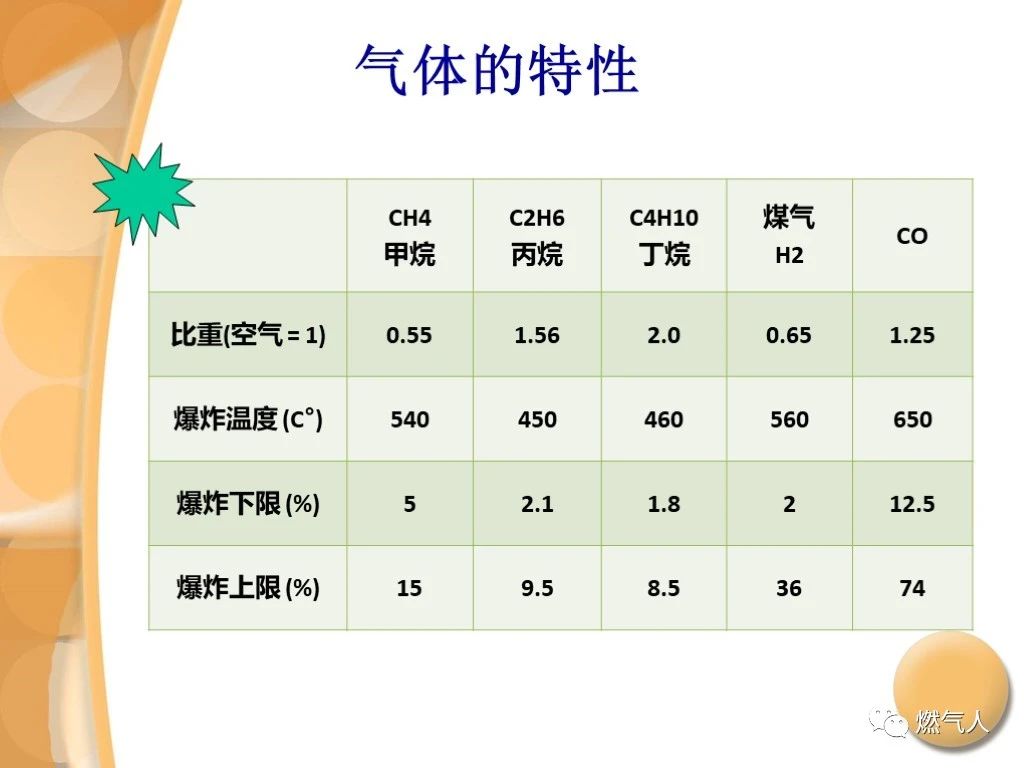 气体的特性

|  | CH4 甲烷 | C2H6 丙烷 | C4H10 丁烷 | 煤气 H2 | CO |
|---|---|---|---|---|---|
| 比重(空气 = 1) | 0.55 | 1.56 | 2.0 | 0.65 | 1.25 |
| 爆炸温度 (C°) | 540 | 450 | 460 | 560 | 650 |
| 爆炸下限 (%) | 5 | 2.1 | 1.8 | 2 | 12.5 |
| 爆炸上限 (%) | 15 | 9.5 | 8.5 | 36 | 74 |

燃气人